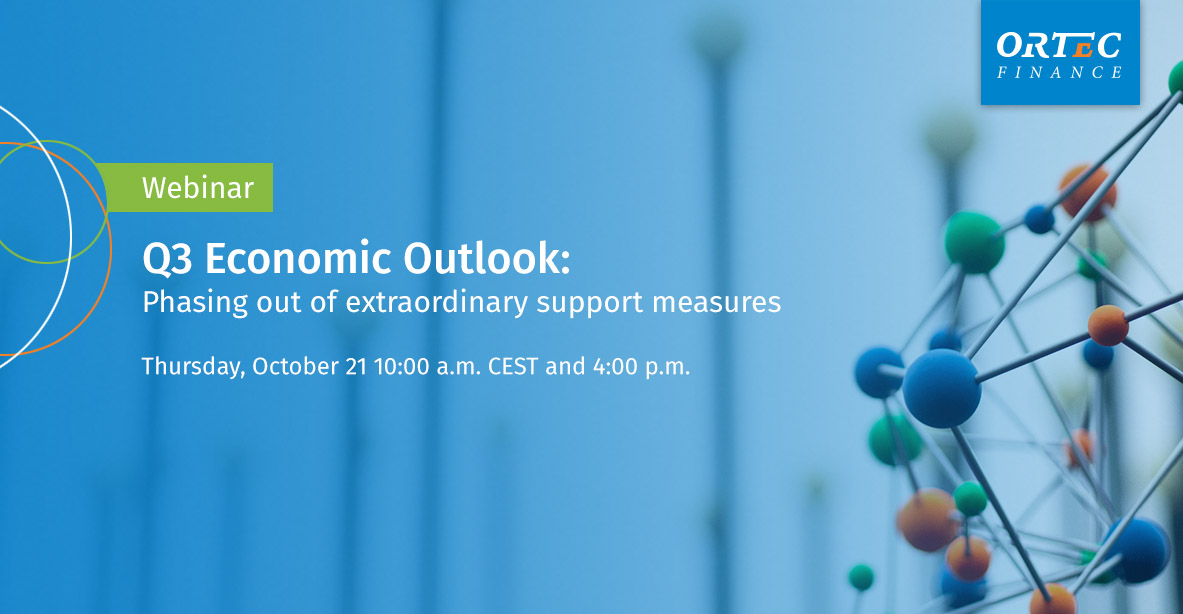 ORTEC
FINANCE

Webinar

Q3 Economic Outlook:
Phasing out of extraordinary support measures

Thursday, October 21 10:00 a.m. CEST and 4:00 p.m.